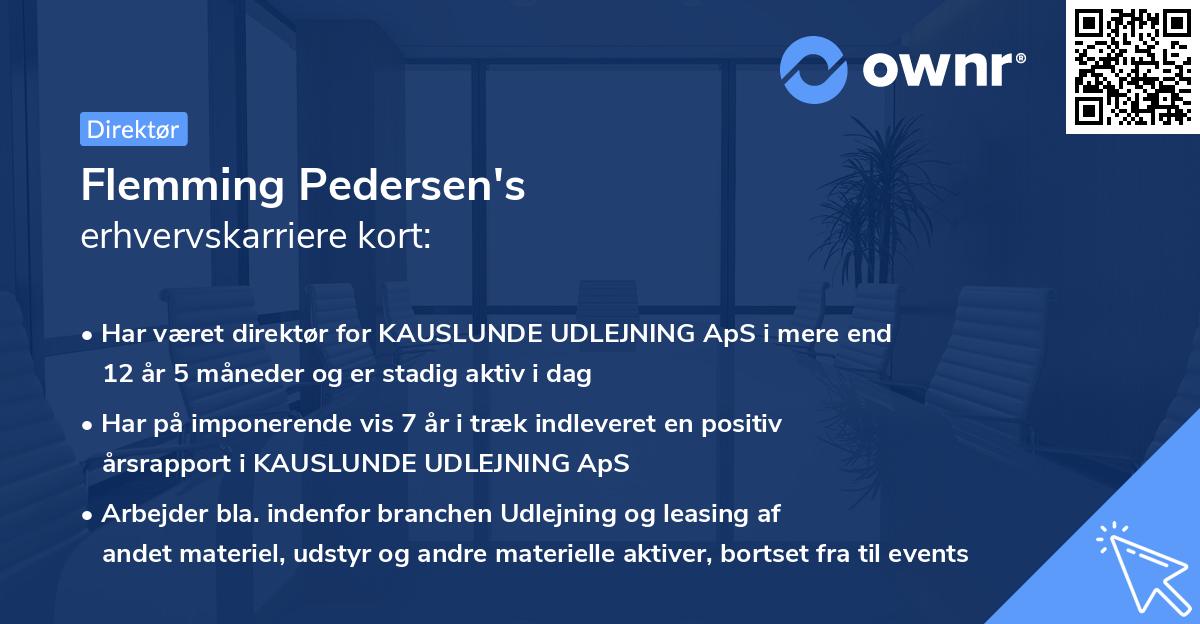 ownr®

Direktør

Flemming Pedersen's
erhvervskarriere kort:

• Har været direktør for KAUSLUNDE UDLEJNING ApS i mere end 12 år 5 måneder og er stadig aktiv i dag

• Har på imponerende vis 7 år i træk indleveret en positiv årsrapport i KAUSLUNDE UDLEJNING ApS

• Arbejder bla. indenfor branchen Udlejning og leasing af andet materiel, udstyr og andre materielle aktiver, bortset fra til events